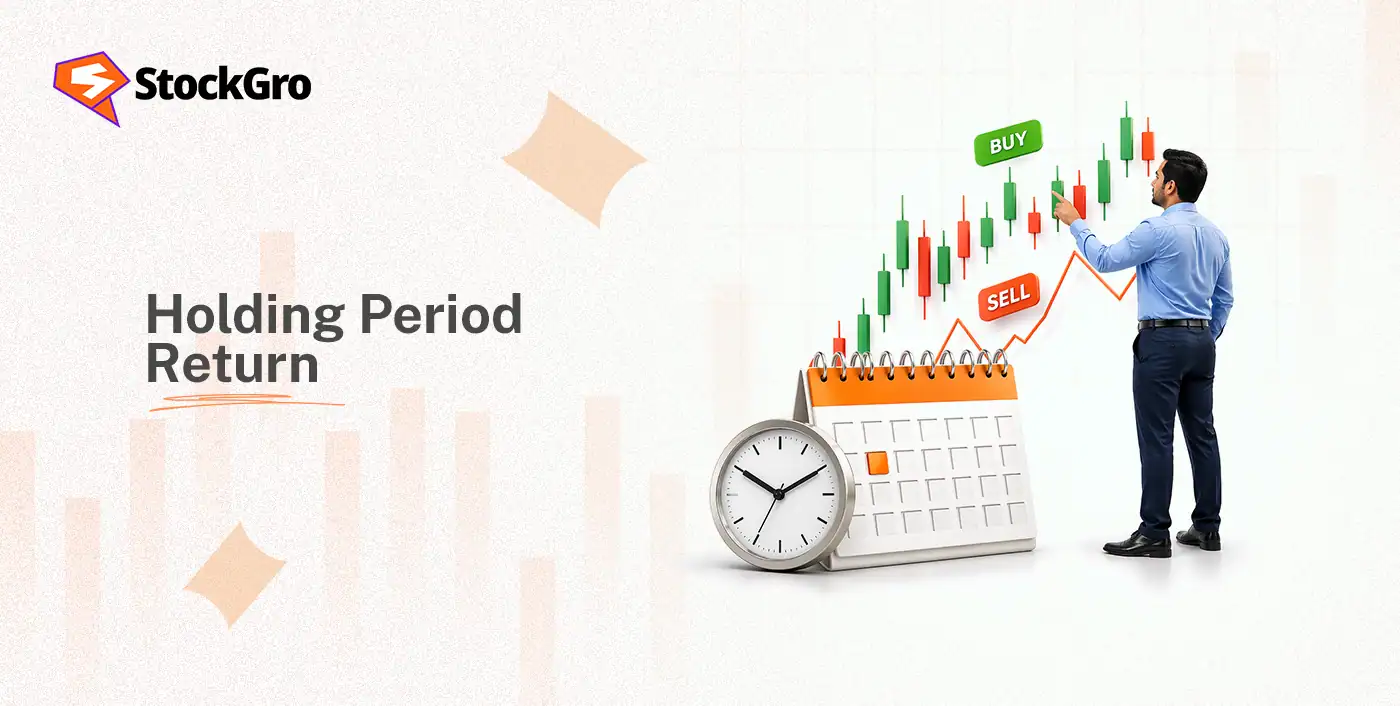 StockGro

Holding Period Return

BUY

SELL